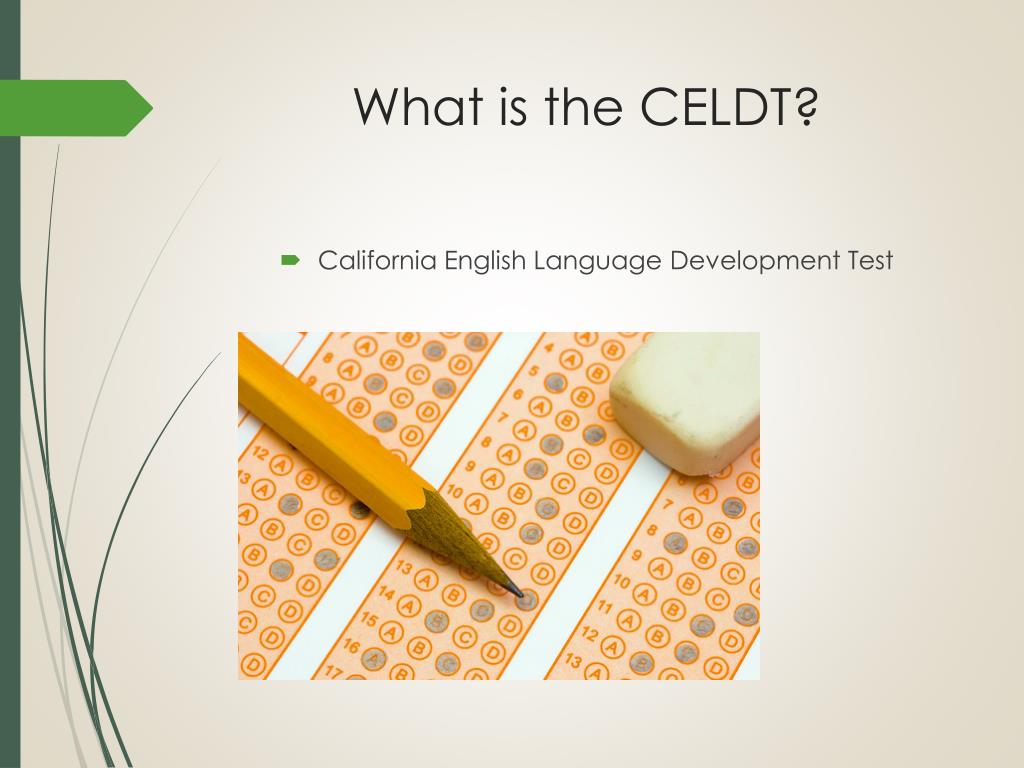 What is the CELDT?

California English Language Development Test